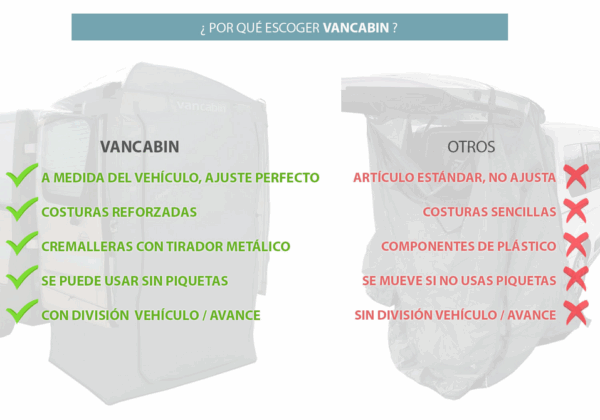 ¿ POR QUÉ ESCOGER VANCABIN ?

vancabin

VANCABIN

A MEDIDA DEL VEHÍCULO, AJUSTE PERFECTO

COSTURAS REFORZADAS

CREMALLERAS CON TIRADOR METÁLICO

SE PUEDE USAR SIN PIQUETAS

CON DIVISIÓN VEHÍCULO / AVANCE

OTROS

ARTÍCULO ESTÁNDAR, NO AJUSTA

COSTURAS SENCILLAS

COMPONENTES DE PLÁSTICO

SE MUEVE SI NO USAS PIQUETAS

SIN DIVISIÓN VEHÍCULO / AVANCE